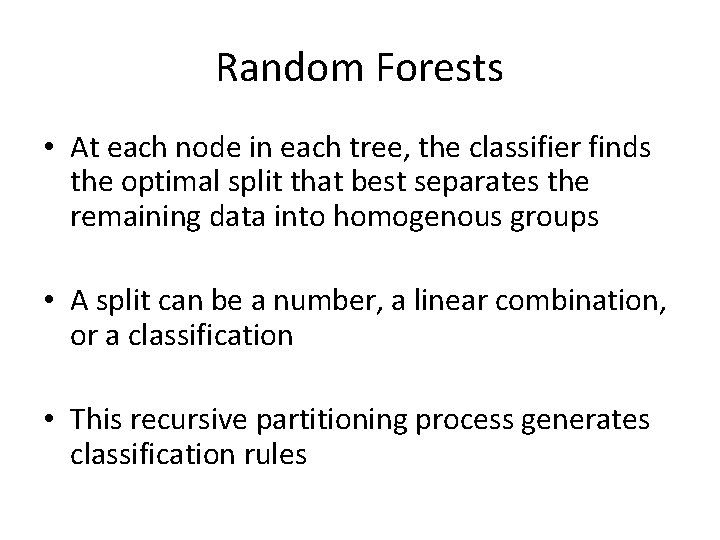 Random Forests

• At each node in each tree, the classifier finds the optimal split that best separates the remaining data into homogenous groups

• A split can be a number, a linear combination, or a classification

• This recursive partitioning process generates classification rules